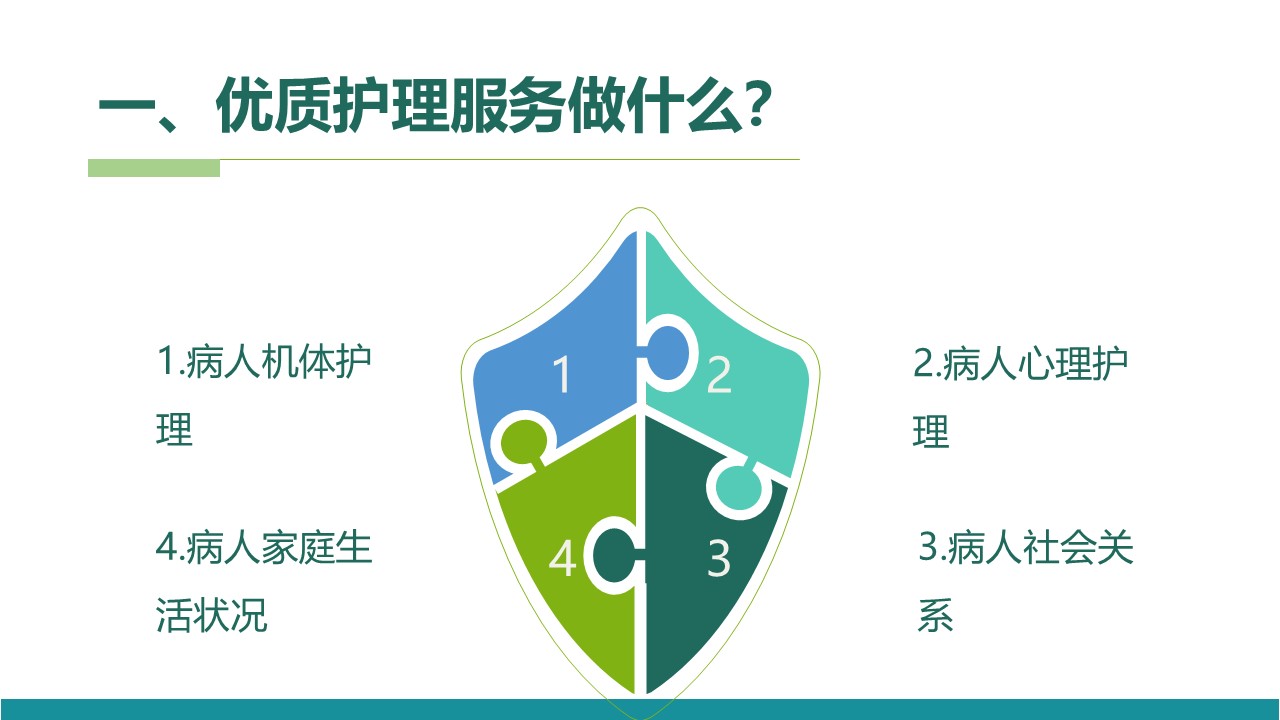 一、优质护理服务做什么？

1.病人机体护理

1

2

2.病人心理护理

4.病人家庭生活状况

4

3

3.病人社会关系